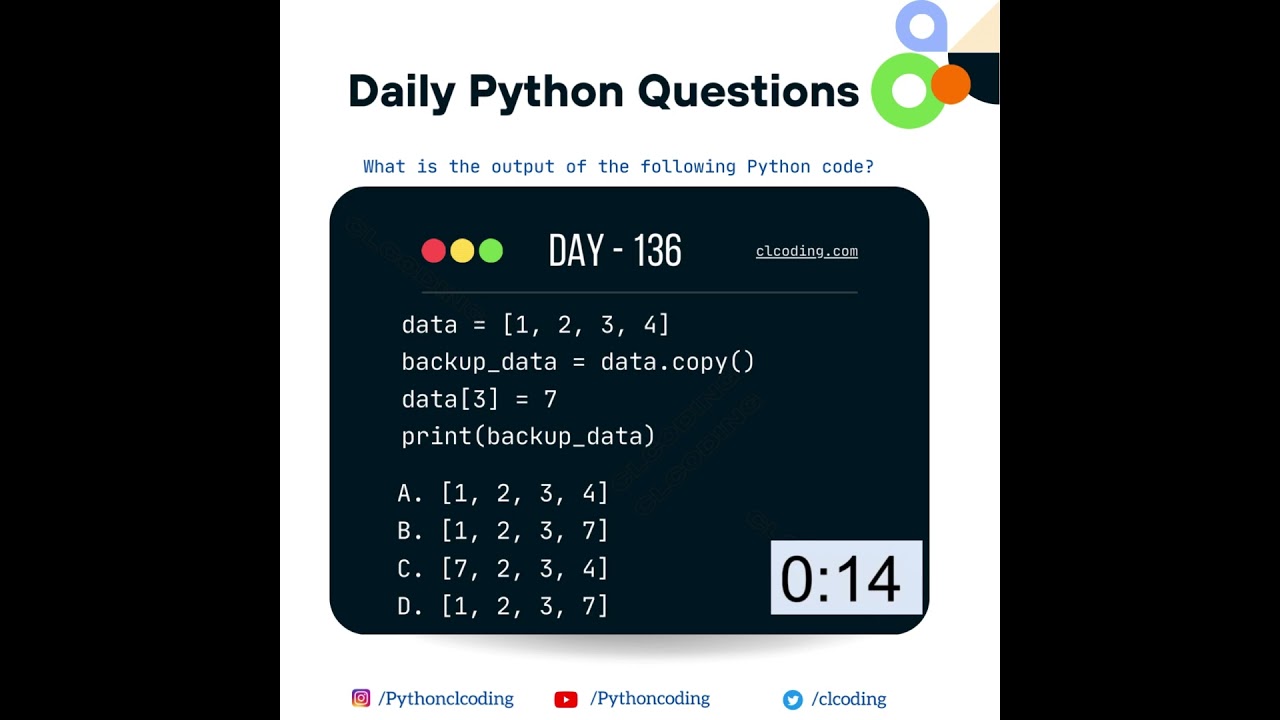 Daily Python Questions

What is the output of the following Python code?

DAY - 136

clcoding.com

data = [1, 2, 3, 4]
backup_data = data.copy()
data[3] = 7
print(backup_data)

A. [1, 2, 3, 4]
B. [1, 2, 3, 7]
C. [7, 2, 3, 4]
D. [1, 2, 3, 7]

0:14

/Pythonclcoding
/Pythoncoding
/clcoding